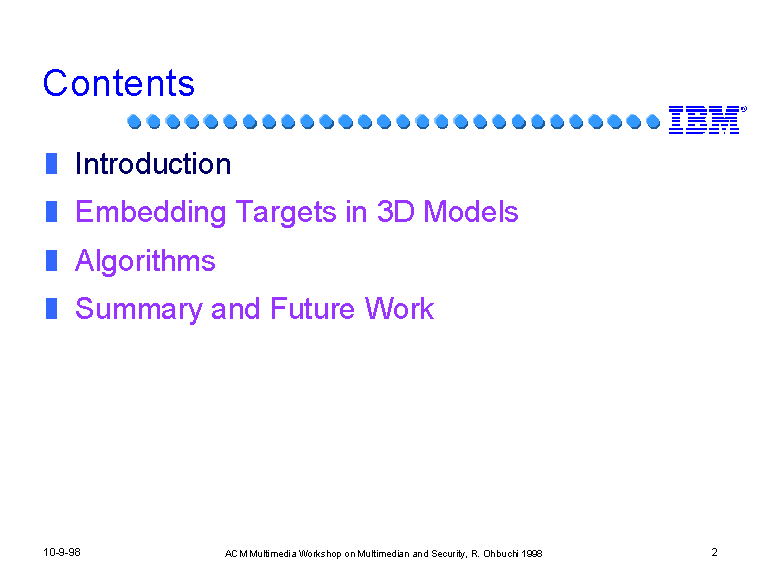 Contents

IBM

Introduction

Embedding Targets in 3D Models

Algorithms

Summary and Future Work

10-9-98

ACM Multimedia Workshop on Multimedian and Security, R. Ohbuchi 1998

2